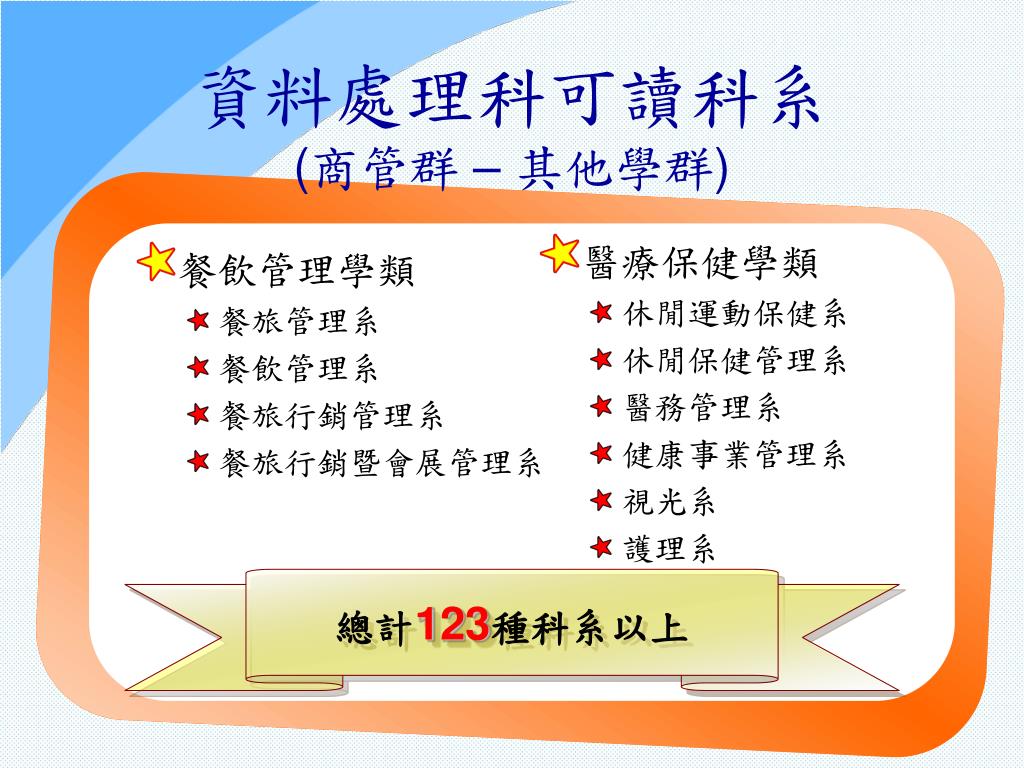 資料處理科可讀科系
(商管群 – 其他學群)

餐飲管理學類
餐旅管理系
餐飲管理系
餐旅行銷管理系
餐旅行銷暨會展管理系

醫療保健學類
休閒運動保健系
休閒保健管理系
醫務管理系
健康事業管理系
視光系
護理系

總計123種科系以上